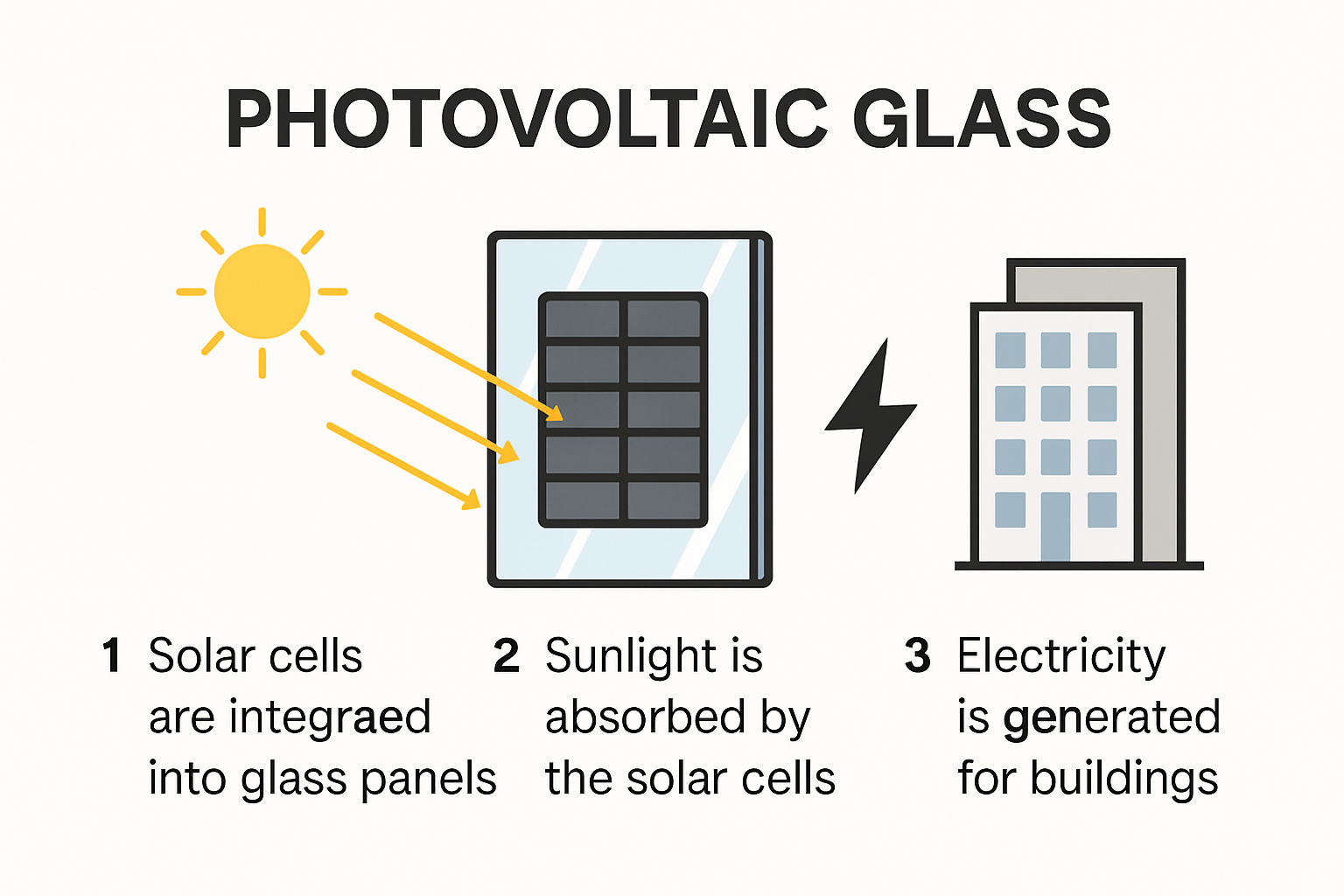 PHOTOVOLTAIC GLASS

1 Solar cells are integraed into glass panels

2 Sunlight is absorbed by the solar cells

3 Electricity is generated for buildings